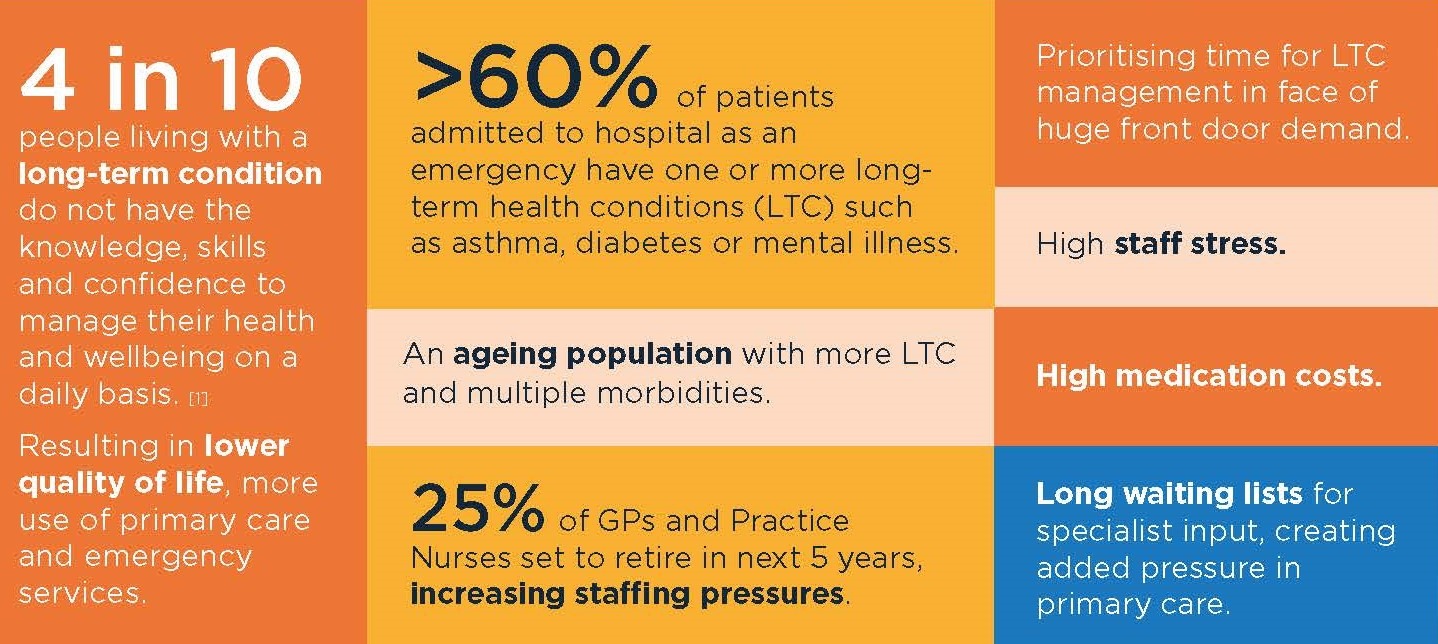 4 in 10 people living with a long-term condition do not have the knowledge, skills and confidence to manage their health and wellbeing on a daily basis. [1]

Resulting in lower quality of life, more use of primary care and emergency services.

>60% of patients admitted to hospital as an emergency have one or more long-term health conditions (LTC) such as asthma, diabetes or mental illness.

An ageing population with more LTC and multiple morbidities.

25% of GPs and Practice Nurses set to retire in next 5 years, increasing staffing pressures.

Prioritising time for LTC management in face of huge front door demand.

High staff stress.

High medication costs.

Long waiting lists for specialist input, creating added pressure in primary care.